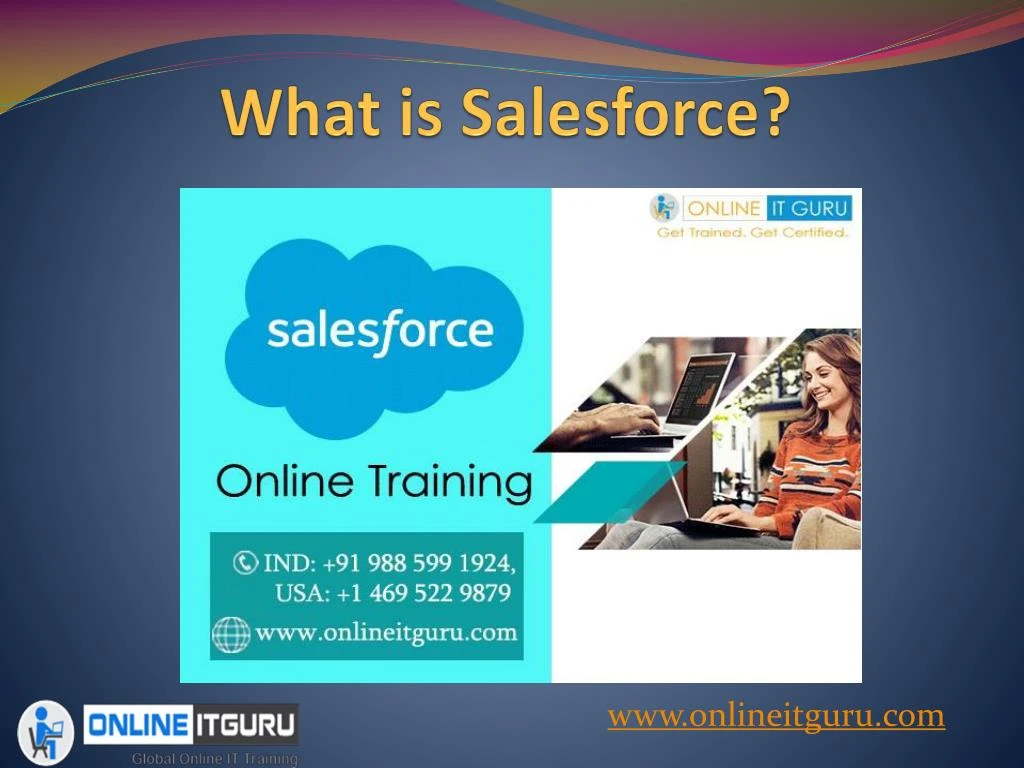 What is Salesforce?

ONLINE IT GURU
Get Trained. Get Certified.

salesforce

Online Training

IND: +91 988 599 1924,
USA: +1 469 522 9879
www.onlineitguru.com

ONLINE ITGURU
Global Online IT Training

www.onlineitguru.com